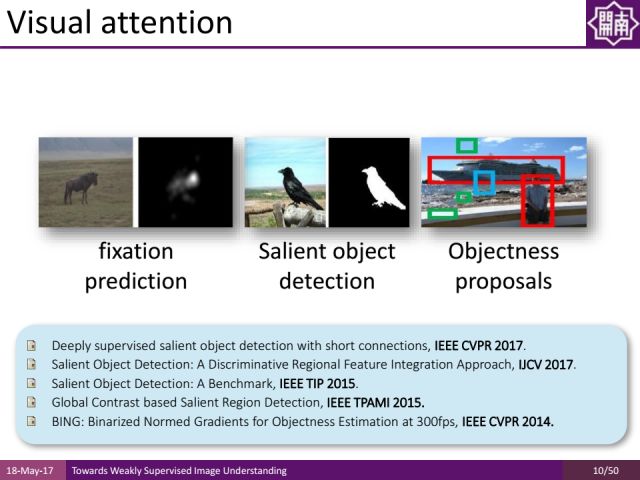 Visual attention

開南

fixation prediction

Salient object detection

Objectness proposals

Deeply supervised salient object detection with short connections, IEEE CVPR 2017.
Salient Object Detection: A Discriminative Regional Feature Integration Approach, IJCV 2017.
Salient Object Detection: A Benchmark, IEEE TIP 2015.
Global Contrast based Salient Region Detection, IEEE TPAMI 2015.
BING: Binarized Normed Gradients for Objectness Estimation at 300fps, IEEE CVPR 2014.

18-May-17 Towards Weakly Supervised Image Understanding 10/50